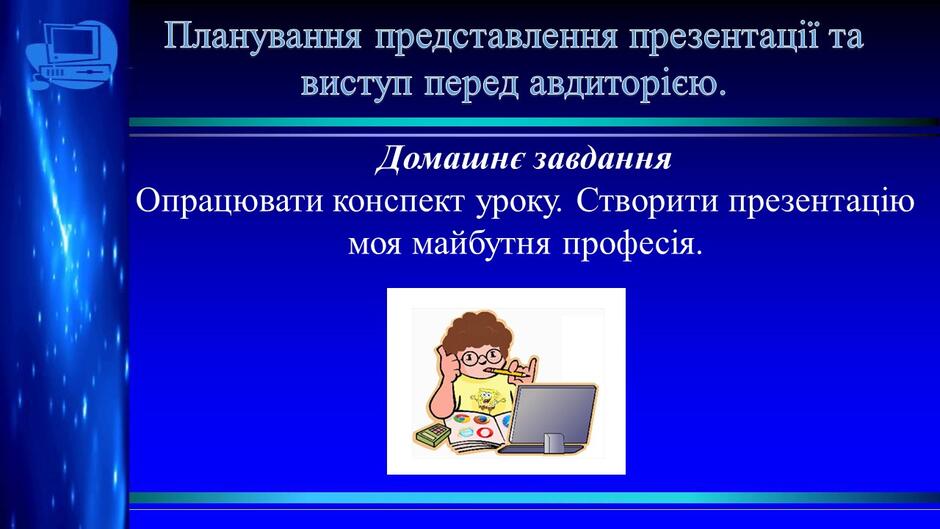 Планування представлення презентації та виступ перед авдиторією.

Домашнє завдання

Опрацювати конспект уроку. Створити презентацію моя майбутня професія.